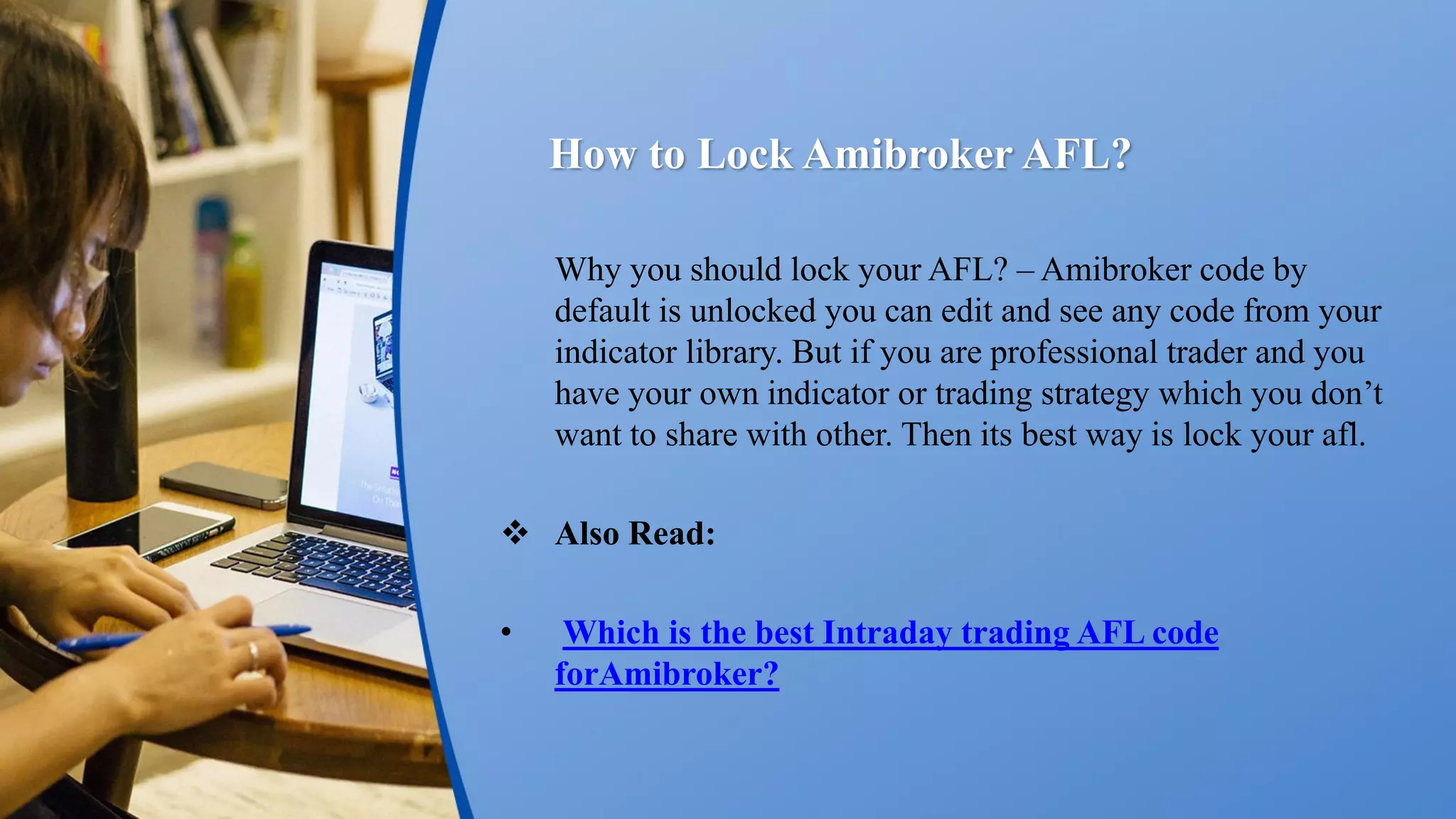 How to Lock Amibroker AFL?

Why you should lock your AFL? – Amibroker code by default is unlocked you can edit and see any code from your indicator library. But if you are professional trader and you have your own indicator or trading strategy which you don’t want to share with other. Then its best way is lock your afl.

❖ Also Read:

• Which is the best Intraday trading AFL code forAmibroker?